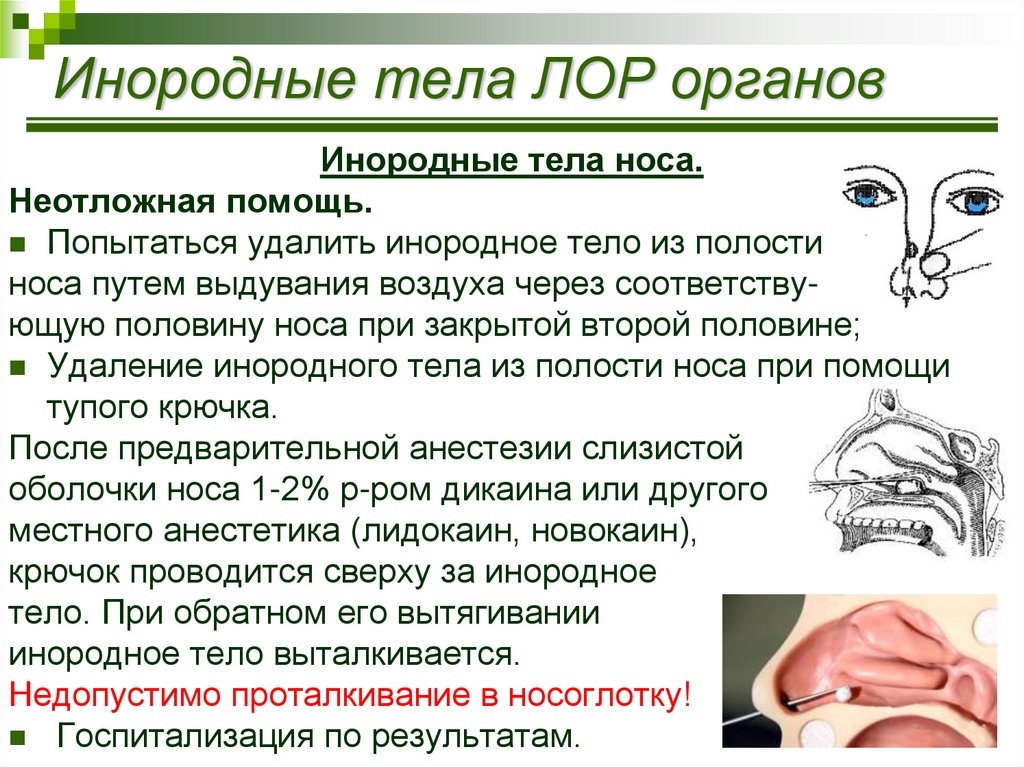 Инородные тела ЛОР органов

Инородные тела носа.

Неотложная помощь.

■ Попытаться удалить инородное тело из полости носа путем выдувания воздуха через соответствующую половину носа при закрытой второй половине;

■ Удаление инородного тела из полости носа при помощи тупого крючка.

После предварительной анестезии слизистой оболочки носа 1-2% р-ром дикаина или другого местного анестетика (лидокаин, новокаин), крючок проводится сверху за инородное тело. При обратном его вытягивании инородное тело выталкивается.

Недопустимо проталкивание в носоглотку!

■ Госпитализация по результатам.